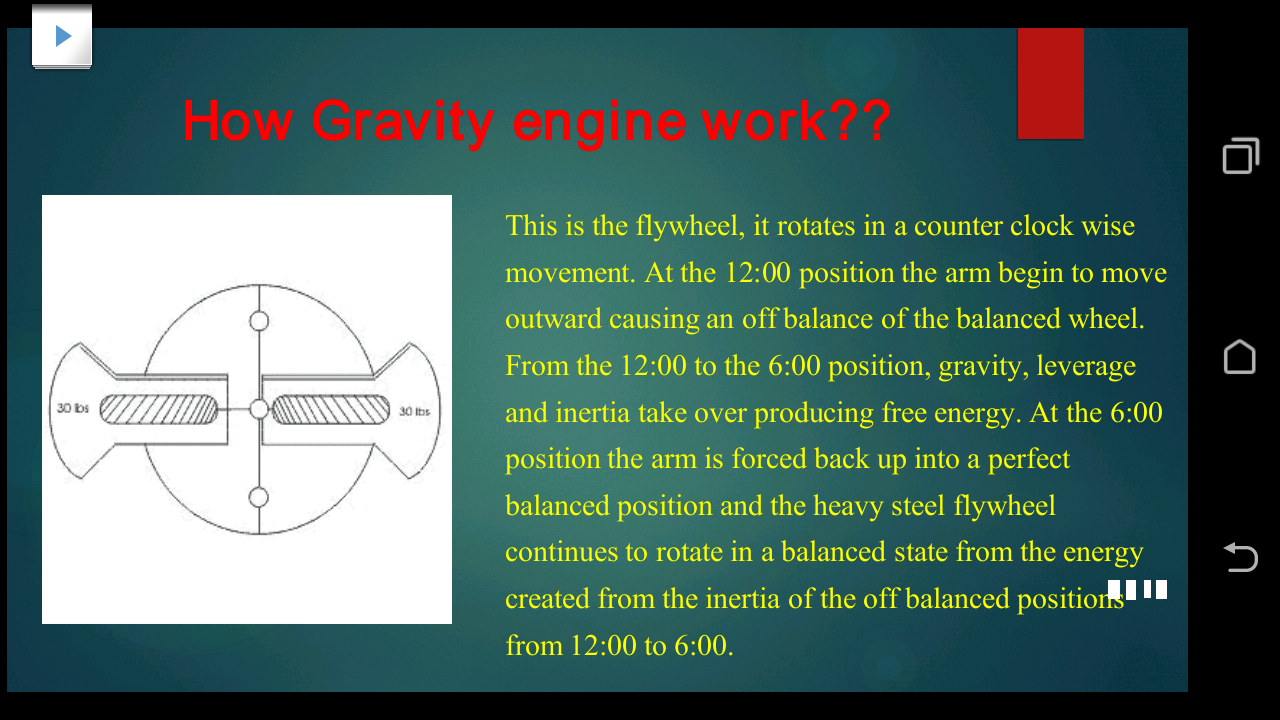 How Gravity engine work??

30 lbs

30 lbs

This is the flywheel, it rotates in a counter clock wise movement. At the 12:00 position the arm begin to move outward causing an off balance of the balanced wheel. From the 12:00 to the 6:00 position, gravity, leverage and inertia take over producing free energy. At the 6:00 position the arm is forced back up into a perfect balanced position and the heavy steel flywheel continues to rotate in a balanced state from the energy created from the inertia of the off balanced positions from 12:00 to 6:00.